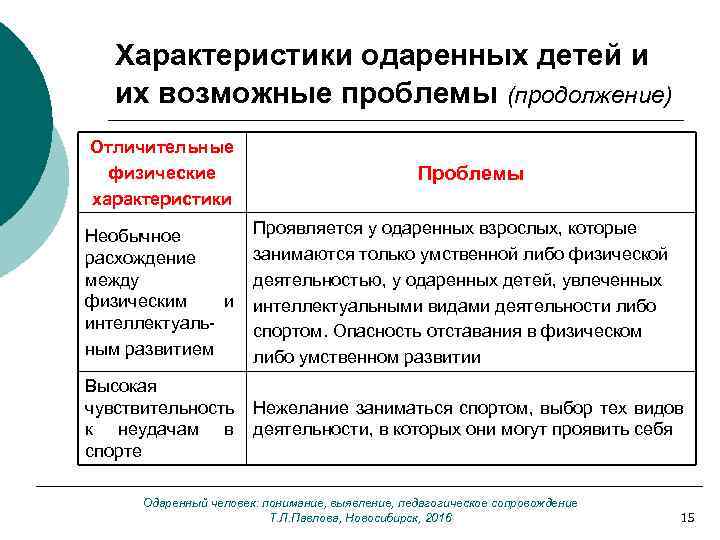 Характеристики одаренных детей и их возможные проблемы (продолжение)

| Отличительные физические характеристики | Проблемы |
|---|---|
| Необычное расхождение между физическим и интеллектуальным развитием | Проявляется у одаренных взрослых, которые занимаются только умственной либо физической деятельностью, у одаренных детей, увлеченных интеллектуальными видами деятельности либо спортом. Опасность отставания в физическом либо умственном развитии |
| Высокая чувствительность к неудачам в спорте | Нежелание заниматься спортом, выбор тех видов деятельности, в которых они могут проявить себя |

Одаренный человек: понимание, выявление, педагогическое сопровождение
Т.Л.Павлова, Новосибирск, 2016

15